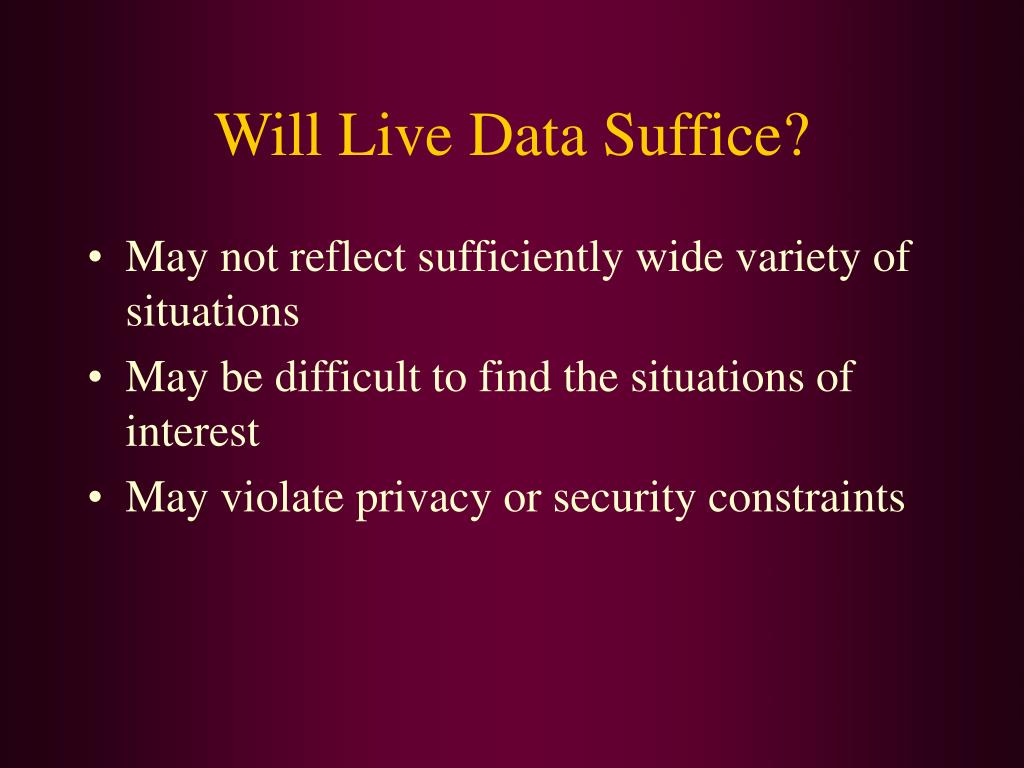 Will Live Data Suffice?

• May not reflect sufficiently wide variety of situations
• May be difficult to find the situations of interest
• May violate privacy or security constraints